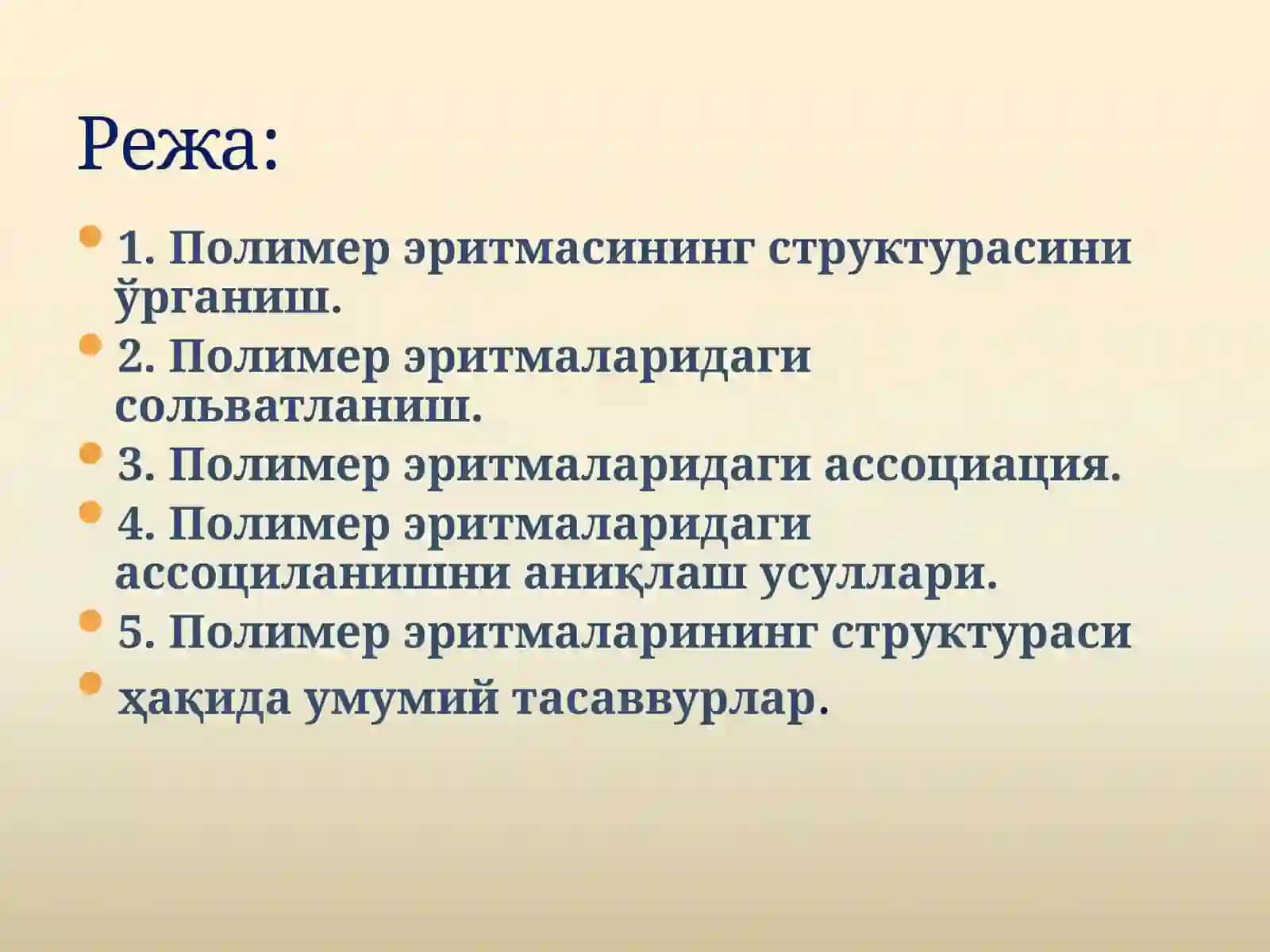 Режа:

1. Полимер эритмасининг структурасини ўрганиш.

2. Полимер эритмаларидаги сольватланиш.

3. Полимер эритмаларидаги ассоциация.

4. Полимер эритмаларидаги ассоциланишни аниқлаш усуллари.

5. Полимер эритмаларининг структураси

ҳақида умумий тасаввурлар.